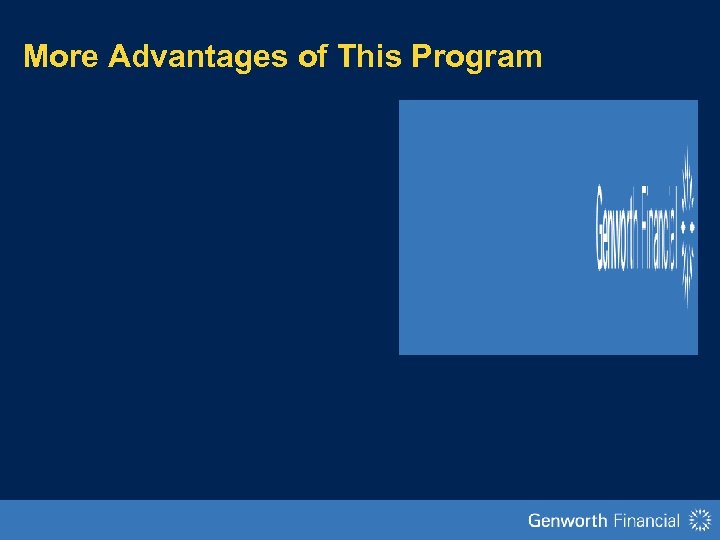 More Advantages of This Program

Genworth Financial

Genworth Financial